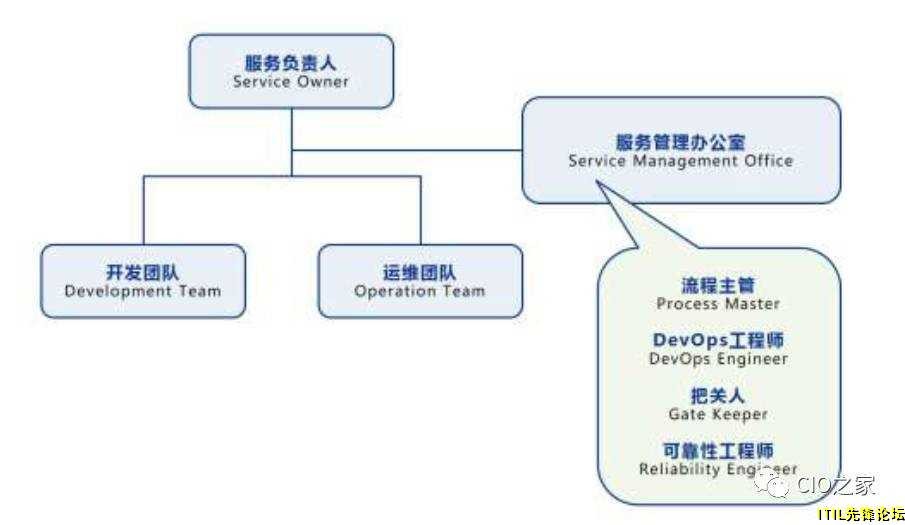 服务负责人
Service Owner

服务管理办公室
Service Management Office

开发团队
Development Team

运维团队
Operation Team

流程主管
Process Master

DevOps工程师
DevOps Engineer

把关人
Gate Keeper

可靠性工程师
Reliability Engineer

CIO之家

ITIL先锋论坛